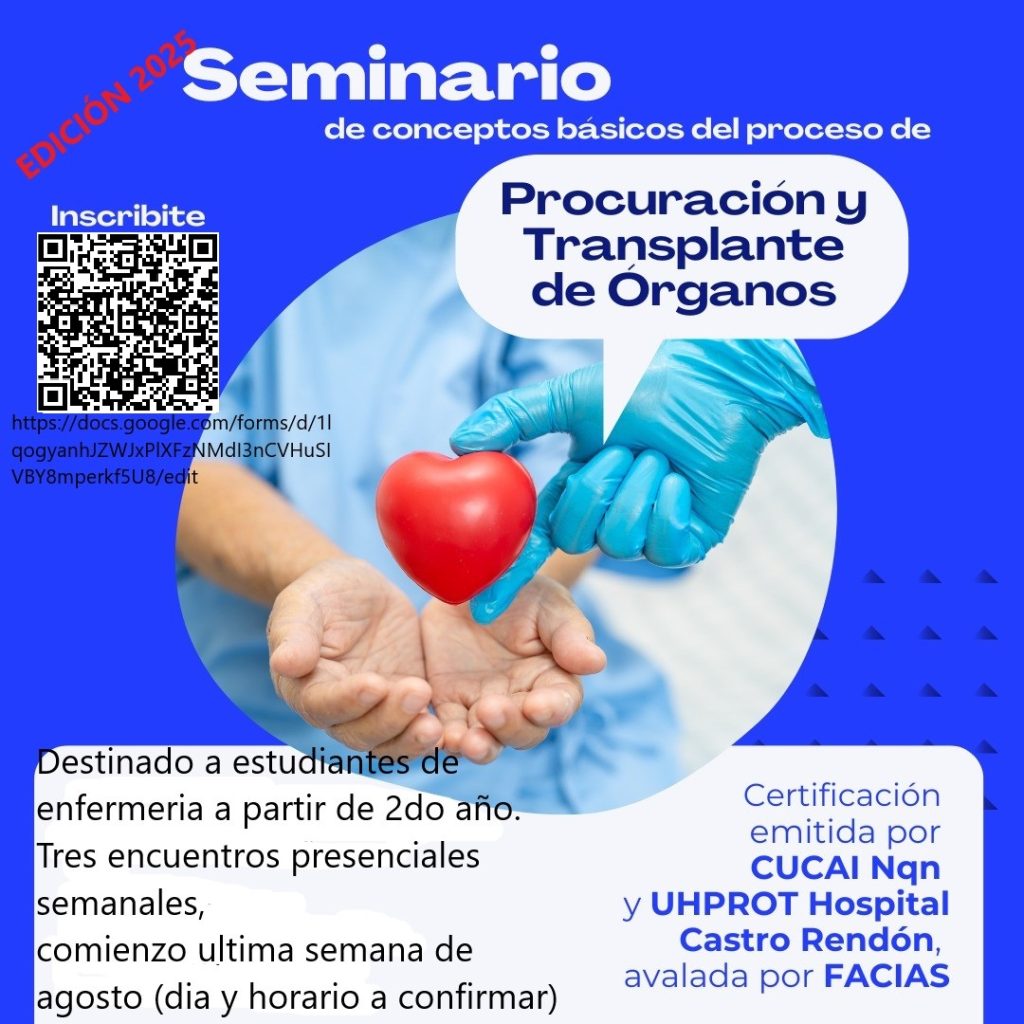 EDICIÓN 2025

Seminario
de conceptos básicos del proceso de

Procuración y Transplante de Órganos

Inscribite

https://docs.google.com/forms/d/1lqogyanhJZWJxPlXFzNMdI3nCVHuSIVBY8mperkf5U8/edit

Destinado a estudiantes de enfermeria a partir de 2do año.
Tres encuentros presenciales semanales,
comienzo ultima semana de agosto (dia y horario a confirmar)

Certificación emitida por CUCAI Nqn y UHPROT Hospital Castro Rendón, avalada por FACIAS